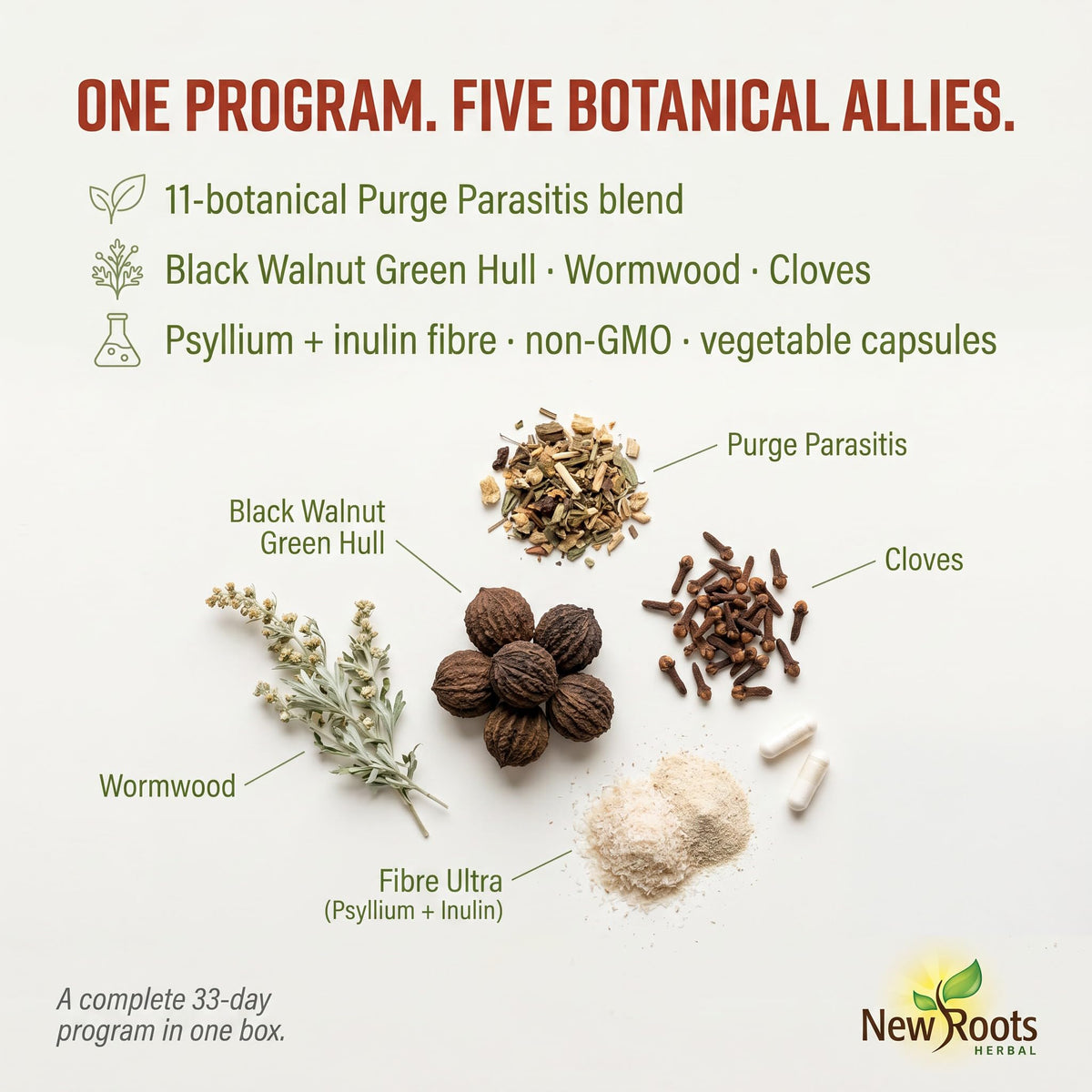 ONE PROGRAM. FIVE BOTANICAL ALLIES.

11-botanical Purge Parasitis blend

Black Walnut Green Hull · Wormwood · Cloves

Psyllium + inulin fibre · non-GMO · vegetable capsules

Purge Parasitis

Black Walnut Green Hull

Cloves

Wormwood

Fibre Ultra (Psyllium + Inulin)

A complete 33-day program in one box.

New Roots HERBAL